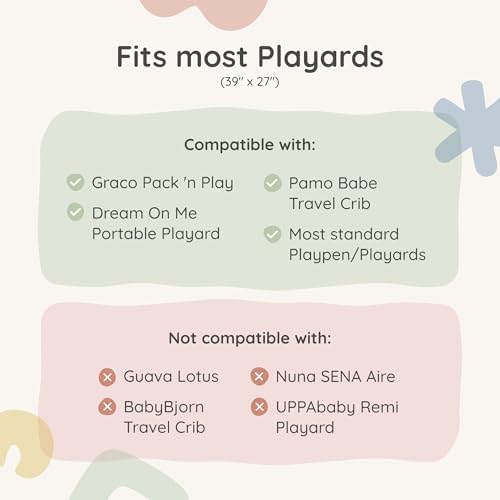 Fits most Playards
(39" x 27")

Compatible with:

Graco Pack 'n Play

Dream On Me Portable Playard

Pamo Babe Travel Crib

Most standard Playpen/Playards

Not compatible with:

Guava Lotus

BabyBjorn Travel Crib

Nuna SENA Aire

UPPAbaby Remi Playard